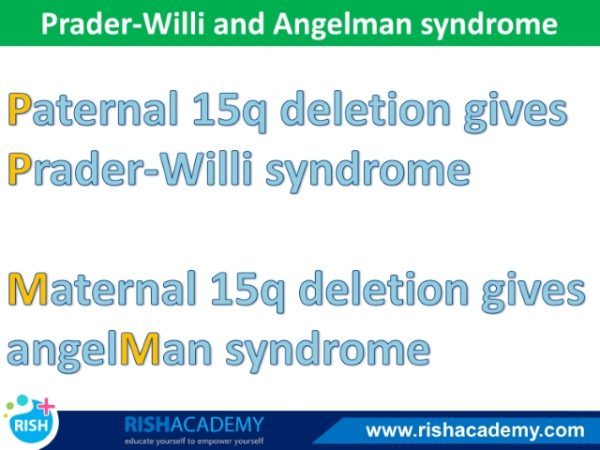 Prader-Willi and Angelman syndrome

Paternal 15q deletion gives Prader-Willi syndrome

Maternal 15q deletion gives angelMan syndrome

RISH

RISHACADEMY
educate yourself to empower yourself

www.rishacademy.com